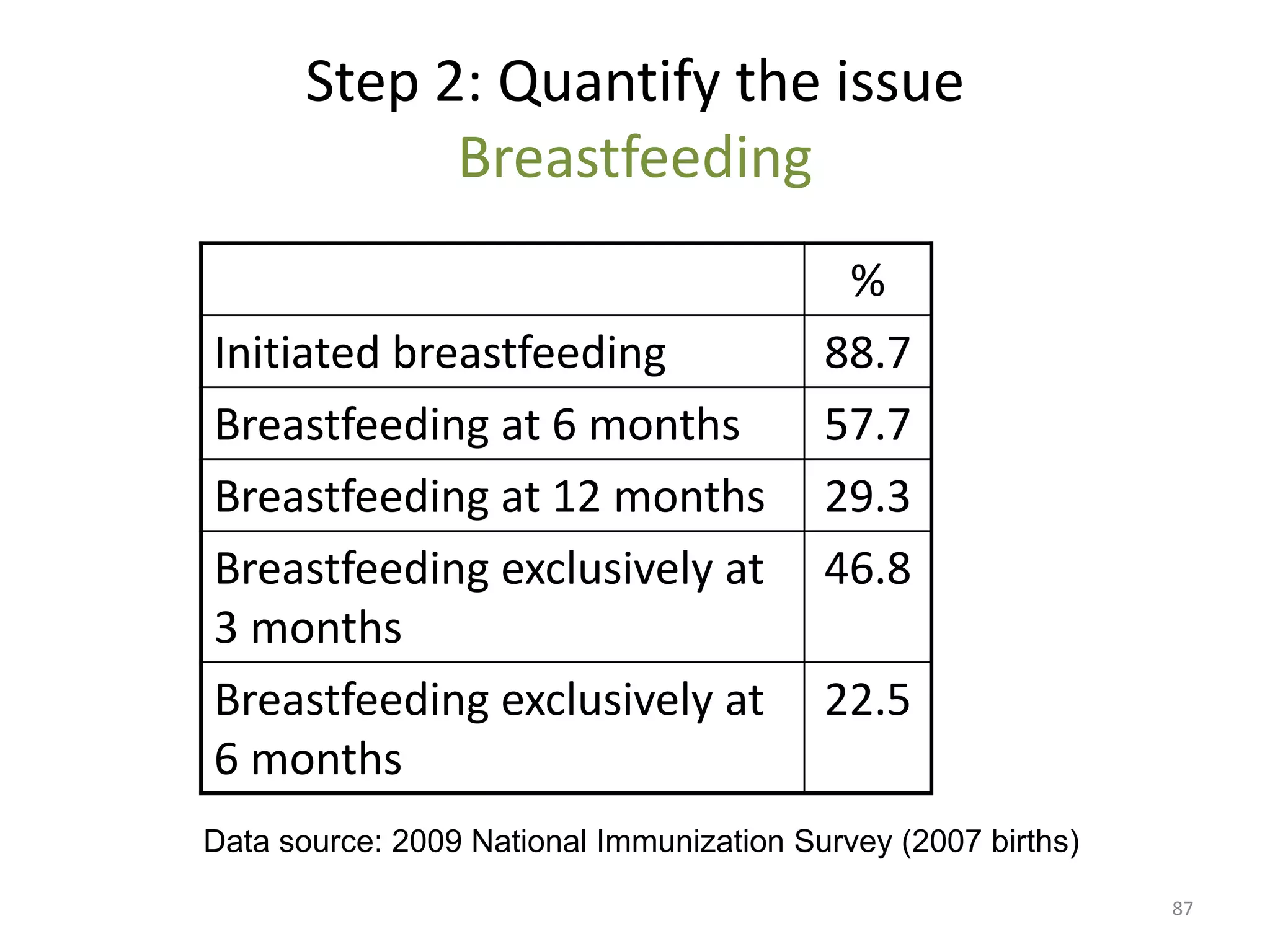 Step 2: Quantify the issue
Breastfeeding

| | % |
|---|---|
| Initiated breastfeeding | 88.7 |
| Breastfeeding at 6 months | 57.7 |
| Breastfeeding at 12 months | 29.3 |
| Breastfeeding exclusively at 3 months | 46.8 |
| Breastfeeding exclusively at 6 months | 22.5 |

Data source: 2009 National Immunization Survey (2007 births)

87